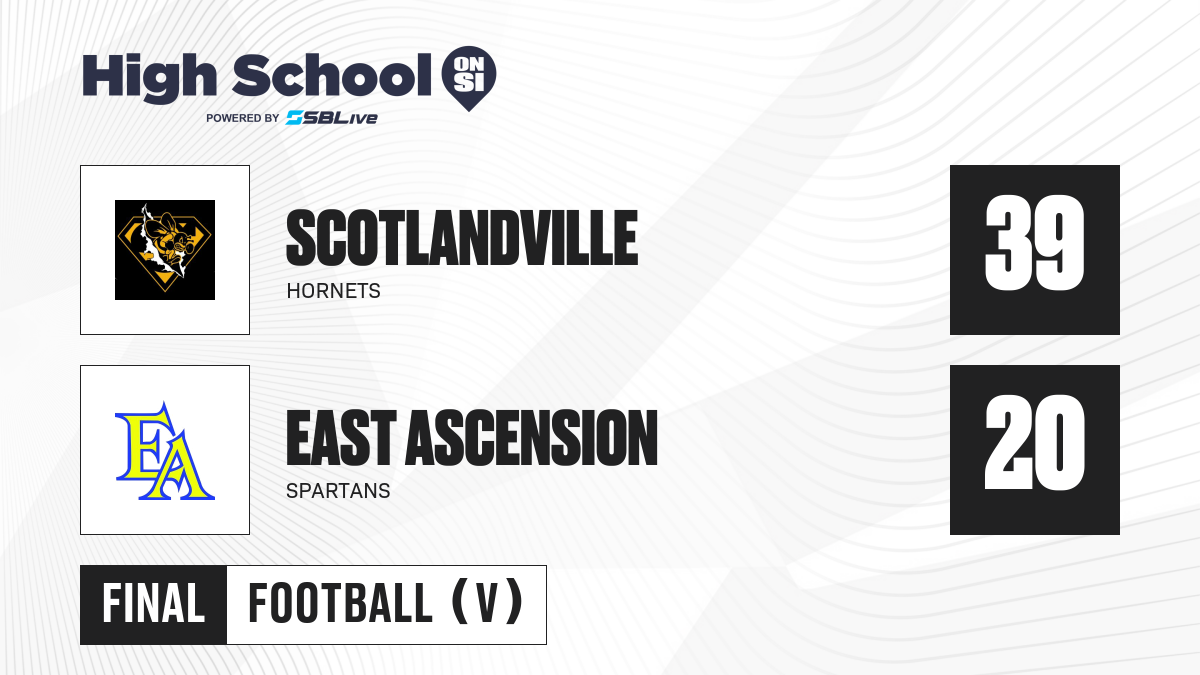 High School ON SI
POWERED BY SBLive

SCOTLANDVILLE
HORNETS
39

EA
EAST ASCENSION
SPARTANS
20

FINAL FOOTBALL (V)